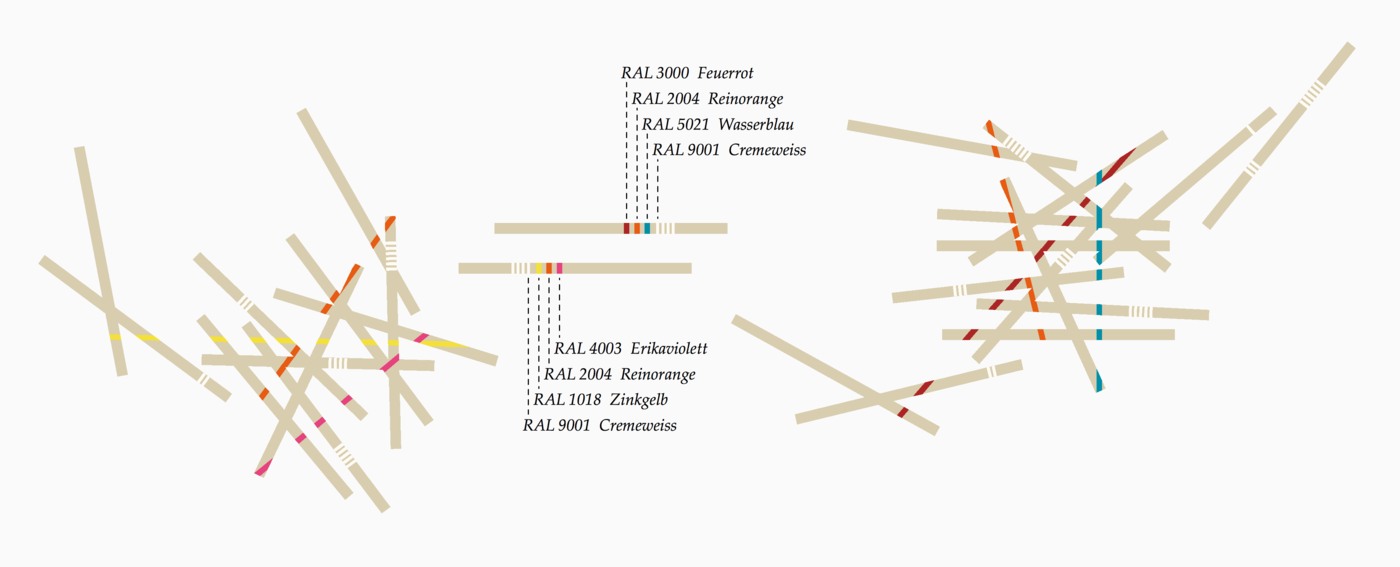 RAL 3000 Feuerrot
RAL 2004 Reinorange
RAL 5021 Wasserblau
RAL 9001 Cremeweiss

RAL 4003 Erikaviolett
RAL 2004 Reinorange
RAL 1018 Zinkgelb
RAL 9001 Cremeweiss